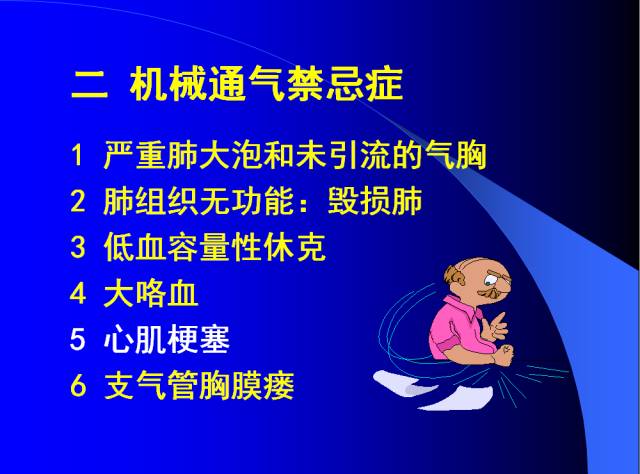 二 机械通气禁忌症

1 严重肺大泡和未引流的气胸
2 肺组织无功能：毁损肺
3 低血容量性休克
4 大咯血
5 心肌梗塞
6 支气管胸膜瘘